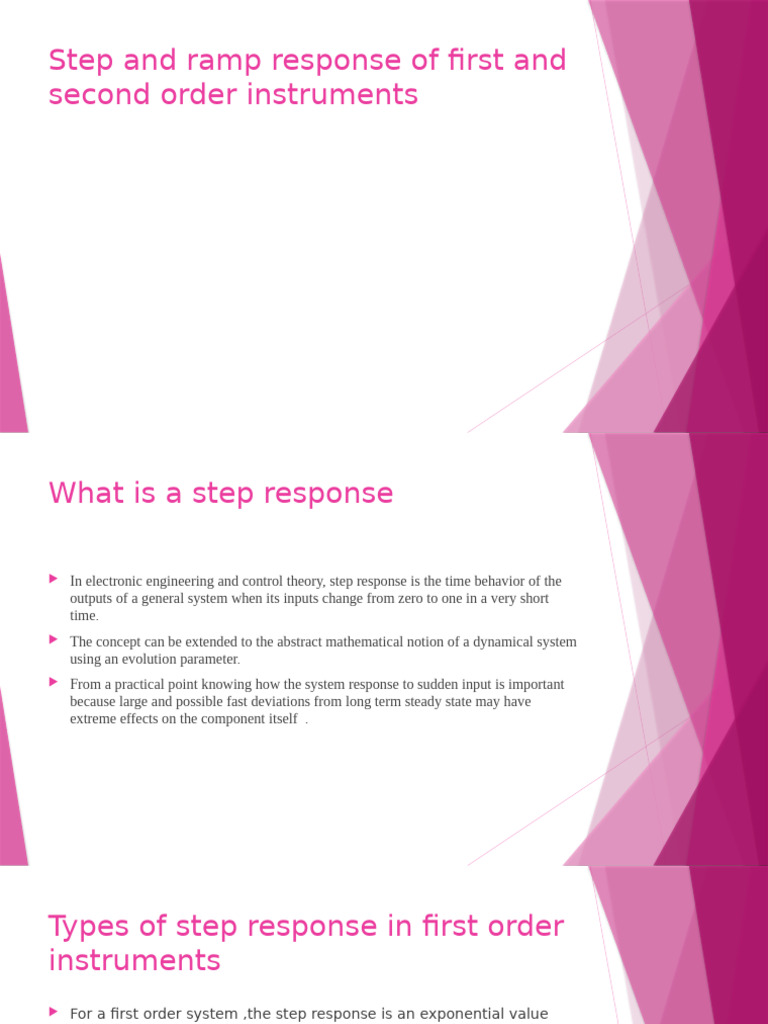 Step and ramp response of first and second order instruments

What is a step response

In electronic engineering and control theory, step response is the time behavior of the outputs of a general system when its inputs change from zero to one in a very short time.

The concept can be extended to the abstract mathematical notion of a dynamical system using an evolution parameter.

From a practical point knowing how the system response to sudden input is important because large and possible fast deviations from long term steady state may have extreme effects on the component itself .

Types of step response in first order instruments

For a first order system ,the step response is an exponential value